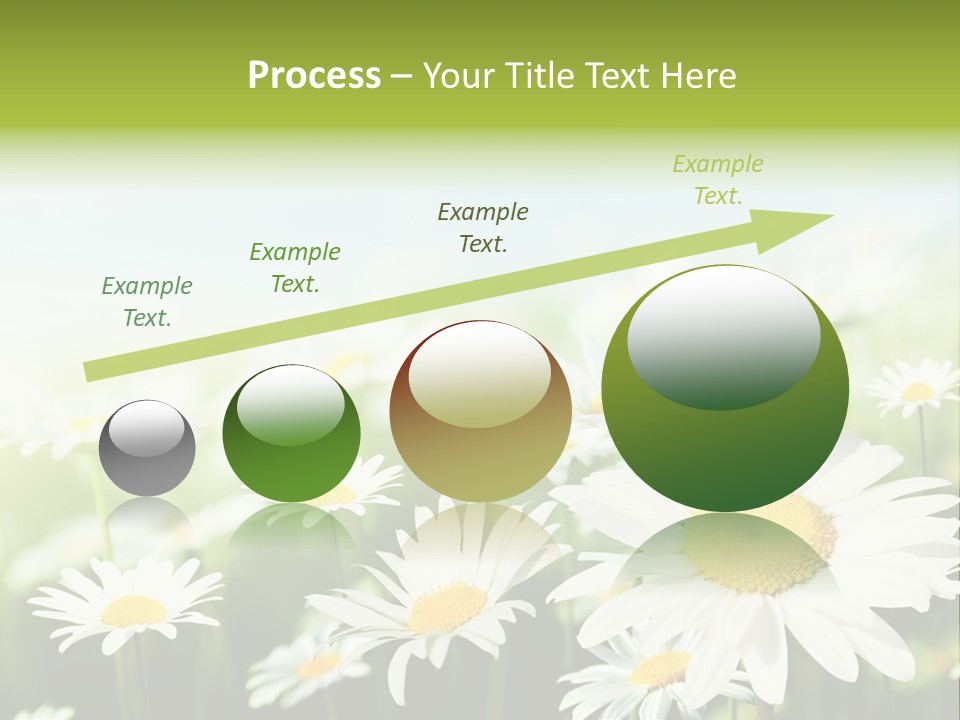 Process – Your Title Text Here

Example Text.

Example Text.

Example Text.

Example Text.